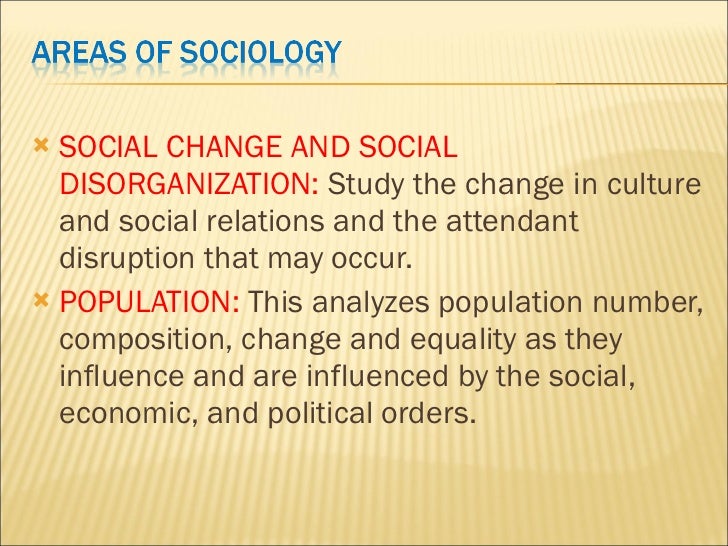 AREAS OF SOCIOLOGY

SOCIAL CHANGE AND SOCIAL DISORGANIZATION: Study the change in culture and social relations and the attendant disruption that may occur.

POPULATION: This analyzes population number, composition, change and equality as they influence and are influenced by the social, economic, and political orders.